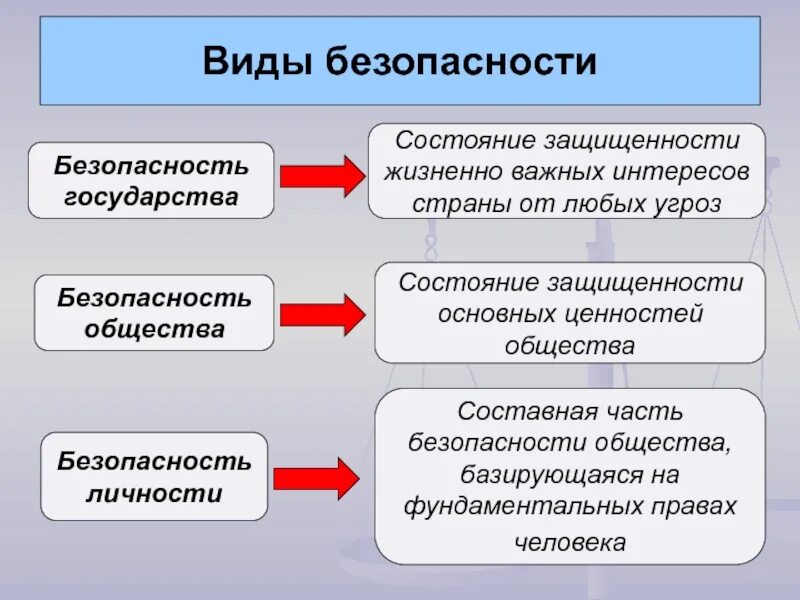 Виды безопасности

Безопасность государства

Состояние защищенности жизненно важных интересов страны от любых угроз

Безопасность общества

Состояние защищенности основных ценностей общества

Безопасность личности

Составная часть безопасности общества, базирующаяся на фундаментальных правах человека